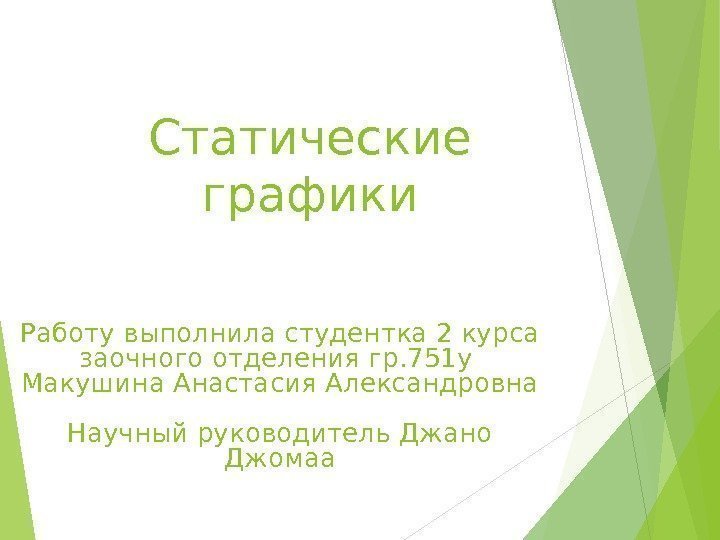 Статические графики

Работу выполнила студентка 2 курса заочного отделения гр.751у Макушина Анастасия Александровна

Научный руководитель Джано Джомаа